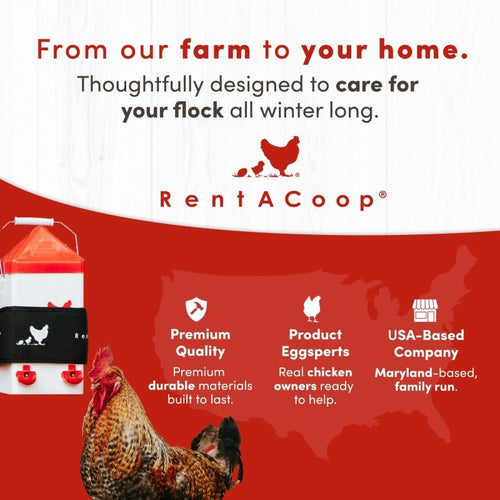 From our farm to your home.

Thoughtfully designed to care for your flock all winter long.

RentACoop®

Ren

Premium Quality
Premium durable materials built to last.

Product Eggsperts
Real chicken owners ready to help.

USA-Based Company
Maryland-based, family run.